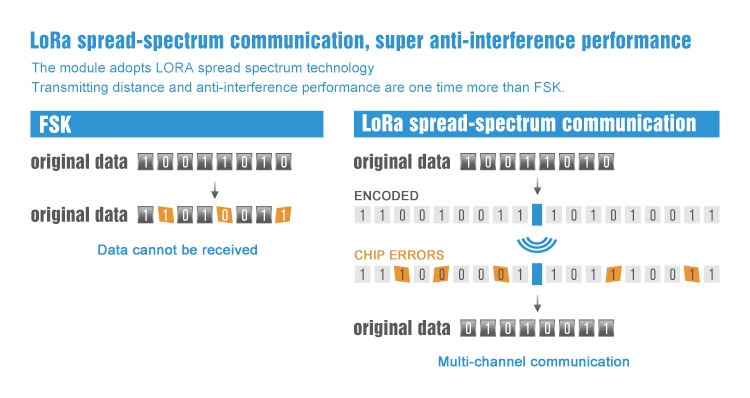 LoRa spread-spectrum communication, super anti-interference performance

The module adopts LORA spread spectrum technology
Transmitting distance and anti-interference performance are one time more than FSK.

FSK

original data 1 0 0 1 1 0 1 0

original data 1 1 0 1 0 0 1 1

Data cannot be received

LoRa spread-spectrum communication

original data 1 0 0 1 1 0 1 0

ENCODED

1 1 0 0 1 0 0 1 1 1 0 1 0 1 0 0 1 1

CHIP ERRORS

1 1 1 0 0 0 0 0 1 1 0 1 1 1 0 0 1 1

original data 0 1 0 1 0 0 1 1

Multi-channel communication